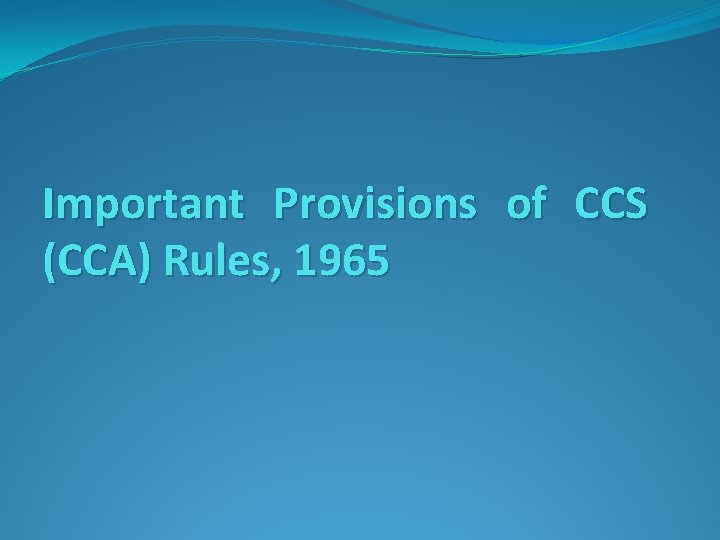 Important Provisions of CCS (CCA) Rules, 1965